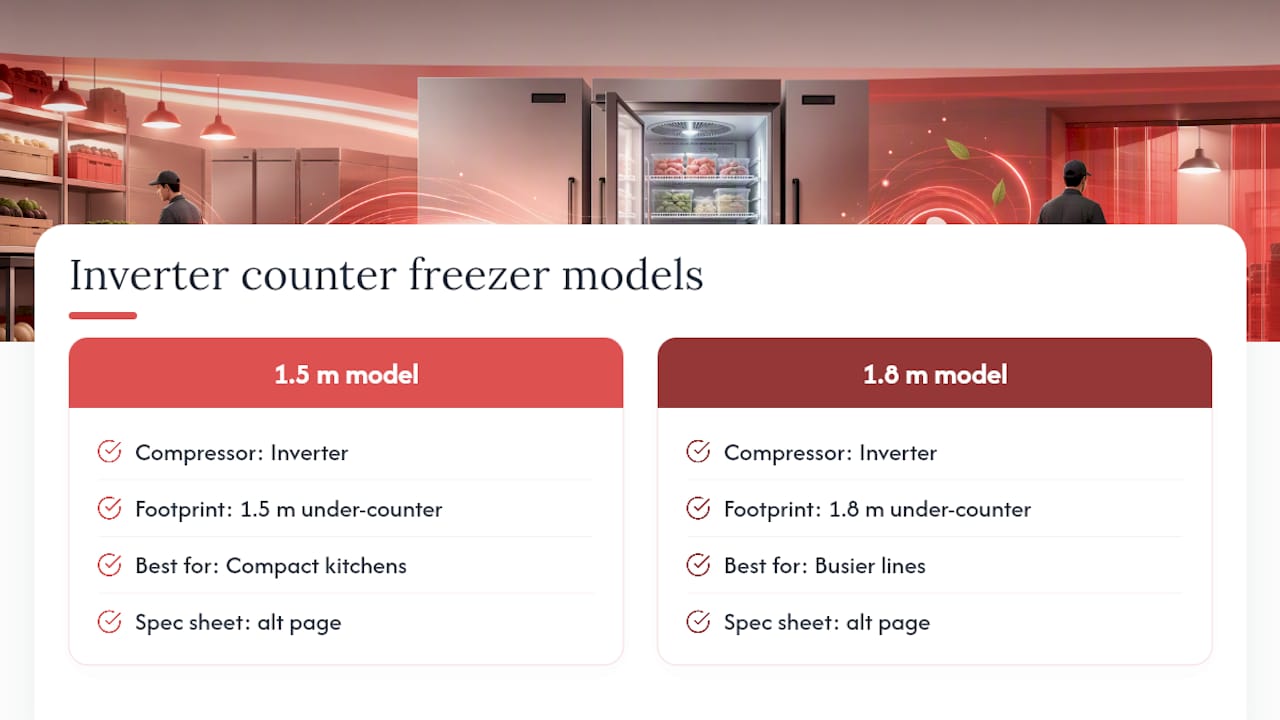 Inverter counter freezer models

1.5 m model

Compressor: Inverter

Footprint: 1.5 m under-counter

Best for: Compact kitchens

Spec sheet: alt page

1.8 m model

Compressor: Inverter

Footprint: 1.8 m under-counter

Best for: Busier lines

Spec sheet: alt page